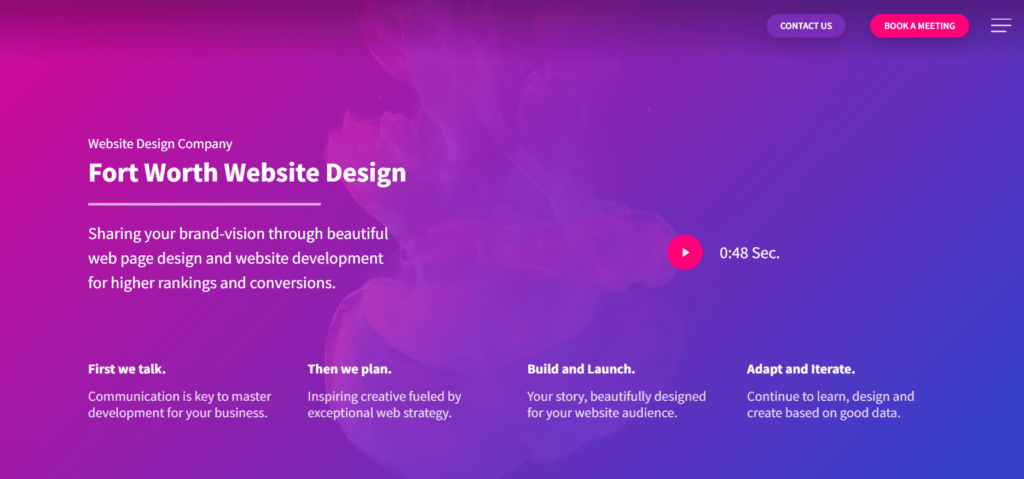 CONTACT US

BOOK A MEETING

Website Design Company

Fort Worth Website Design

Sharing your brand-vision through beautiful web page design and website development for higher rankings and conversions.

0:48 Sec.

First we talk.

Communication is key to master development for your business.

Then we plan.

Inspiring creative fueled by exceptional web strategy.

Build and Launch.

Your story, beautifully designed for your website audience.

Adapt and Iterate.

Continue to learn, design and create based on good data.